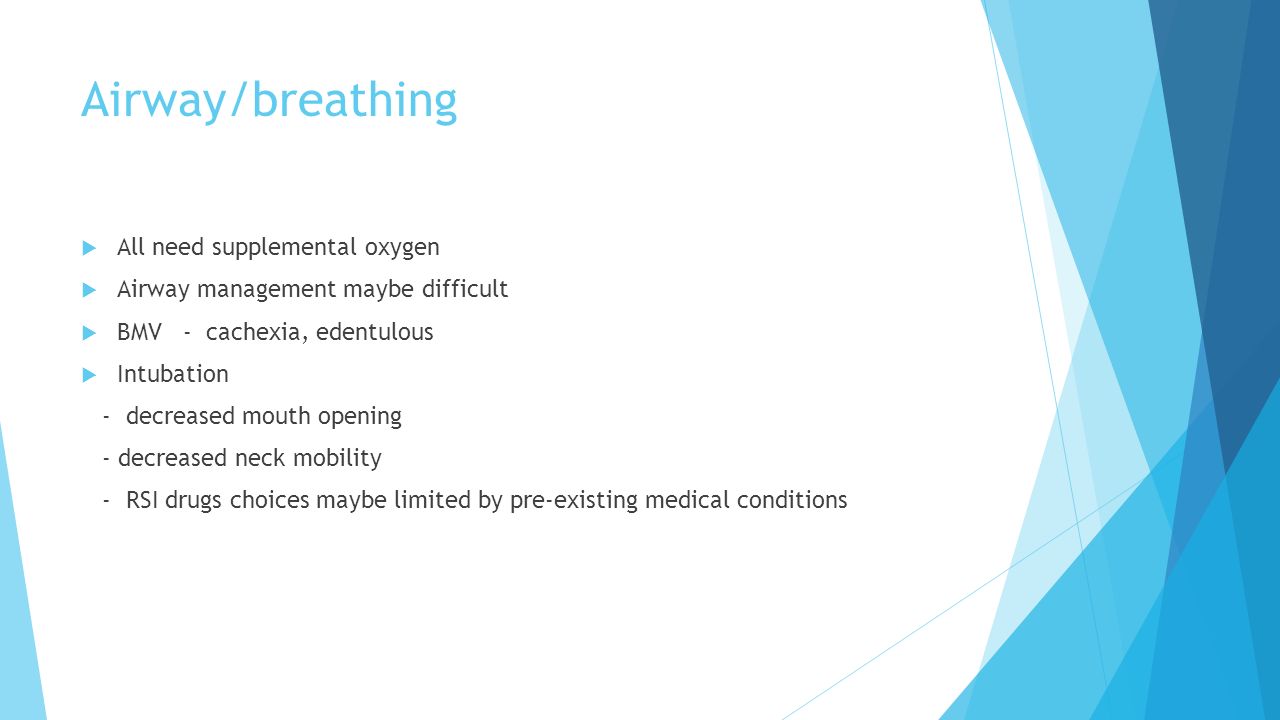 Airway/breathing

All need supplemental oxygen

Airway management maybe difficult

BMV - cachexia, edentulous

Intubation

- decreased mouth opening

- decreased neck mobility

- RSI drugs choices maybe limited by pre-existing medical conditions